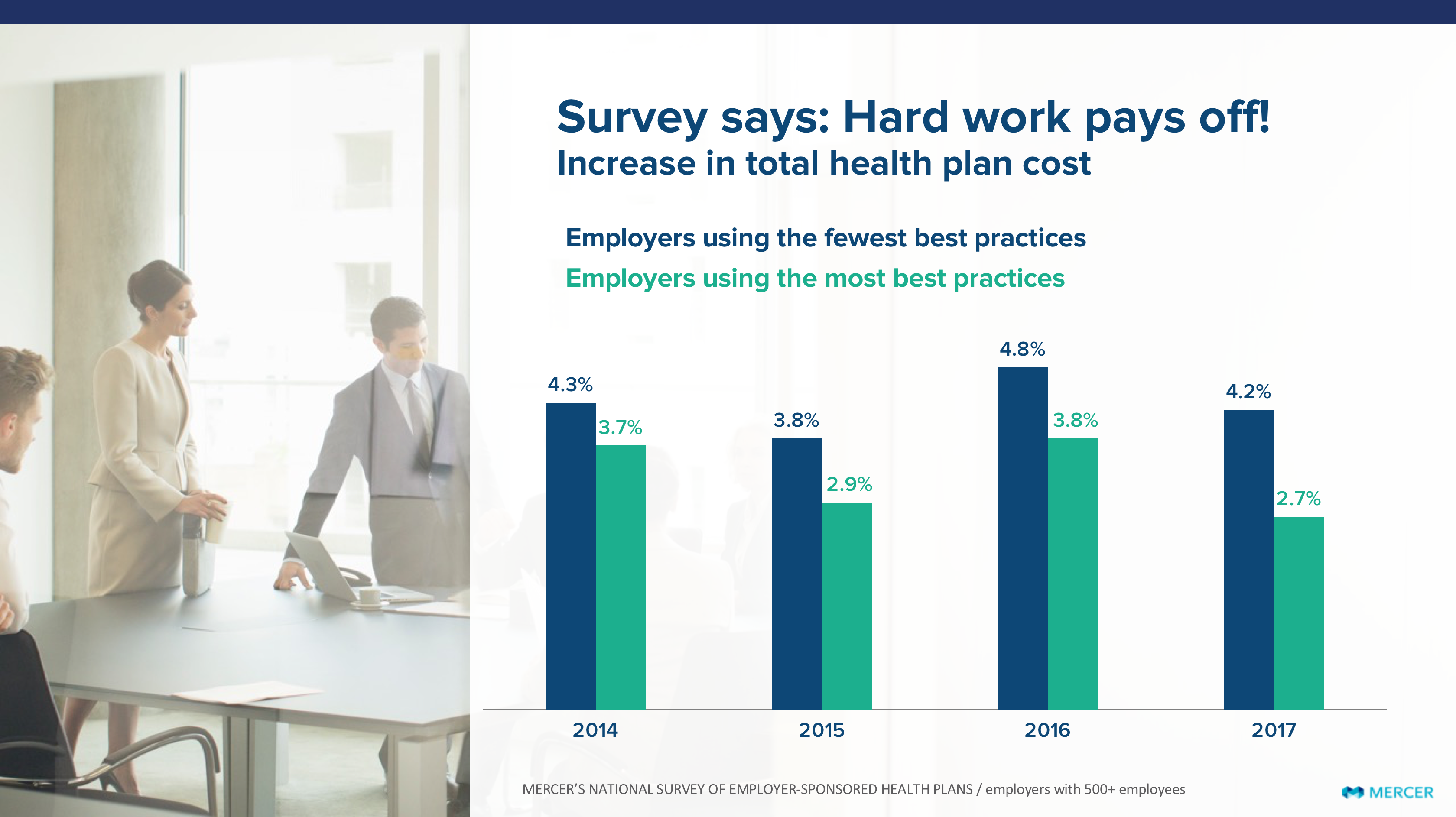 Survey says: Hard work pays off!
Increase in total health plan cost

Employers using the fewest best practices
Employers using the most best practices

4.3%
3.7%
3.8%
2.9%
4.8%
3.8%
4.2%
2.7%

2014
2015
2016
2017

MERCER'S NATIONAL SURVEY OF EMPLOYER-SPONSORED HEALTH PLANS / employers with 500+ employees

MERCER